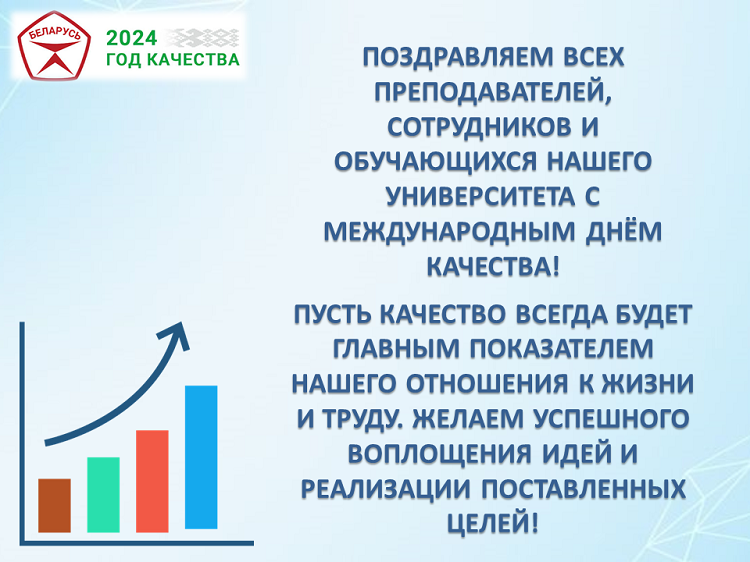 БЕЛАРУСЬ

2024
ГОД КАЧЕСТВА

ПОЗДРАВЛЯЕМ ВСЕХ ПРЕПОДАВАТЕЛЕЙ, СОТРУДНИКОВ И ОБУЧАЮЩИХСЯ НАШЕГО УНИВЕРСИТЕТА С МЕЖДУНАРОДНЫМ ДНЁМ КАЧЕСТВА!

ПУСТЬ КАЧЕСТВО ВСЕГДА БУДЕТ ГЛАВНЫМ ПОКАЗАТЕЛЕМ НАШЕГО ОТНОШЕНИЯ К ЖИЗНИ И ТРУДУ. ЖЕЛАЕМ УСПЕШНОГО ВОПЛОЩЕНИЯ ИДЕЙ И РЕАЛИЗАЦИИ ПОСТАВЛЕННЫХ ЦЕЛЕЙ!